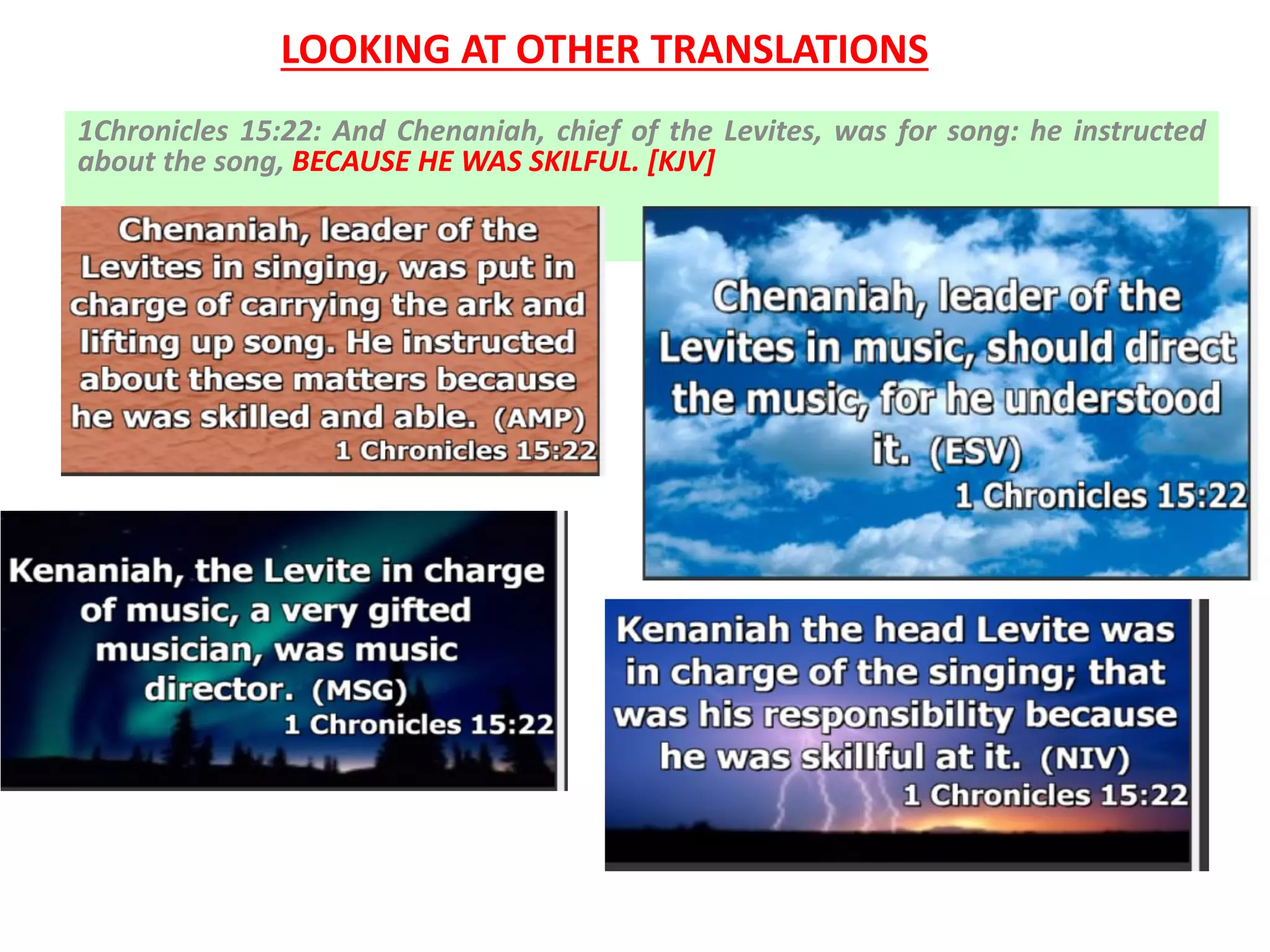 LOOKING AT OTHER TRANSLATIONS

1Chronicles 15:22: And Chenaniah, chief of the Levites, was for song: he instructed about the song, BECAUSE HE WAS SKILFUL. [KJV]

Chenaniah, leader of the Levites in singing, was put in charge of carrying the ark and lifting up song. He instructed about these matters because he was skilled and able. (AMP)
1 Chronicles 15:22

Chenaniah, leader of the Levites in music, should direct the music, for he understood it. (ESV)
1 Chronicles 15:22

Kenaniah, the Levite in charge of music, a very gifted musician, was music director. (MSG)
1 Chronicles 15:22

Kenaniah the head Levite was in charge of the singing; that was his responsibility because he was skillful at it. (NIV)
1 Chronicles 15:22